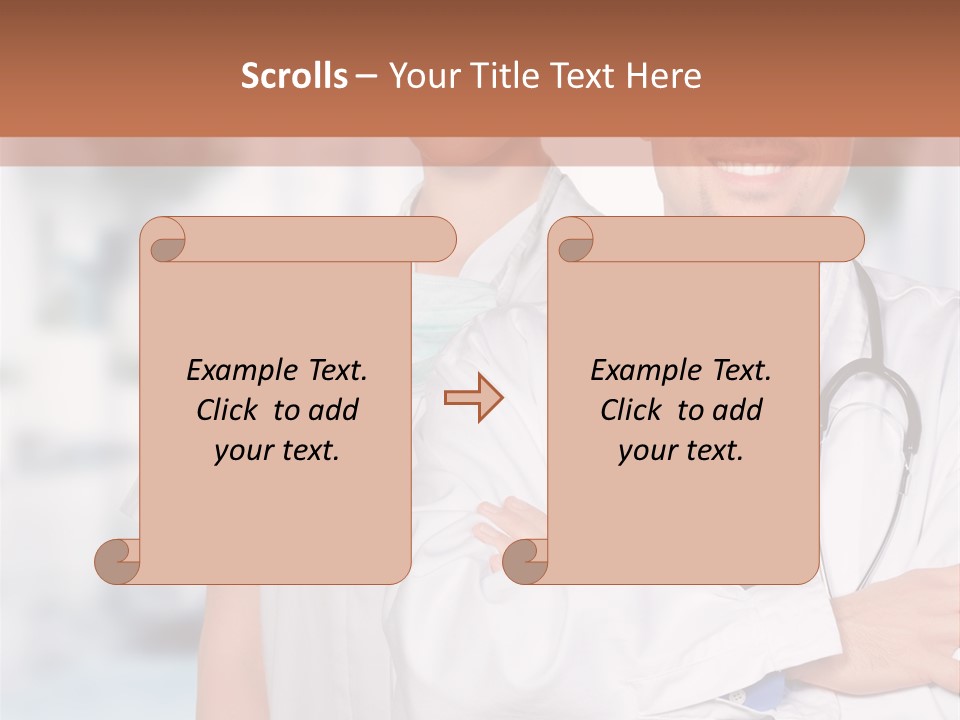 Scrolls – Your Title Text Here

Example Text. Click to add your text.

Example Text. Click to add your text.